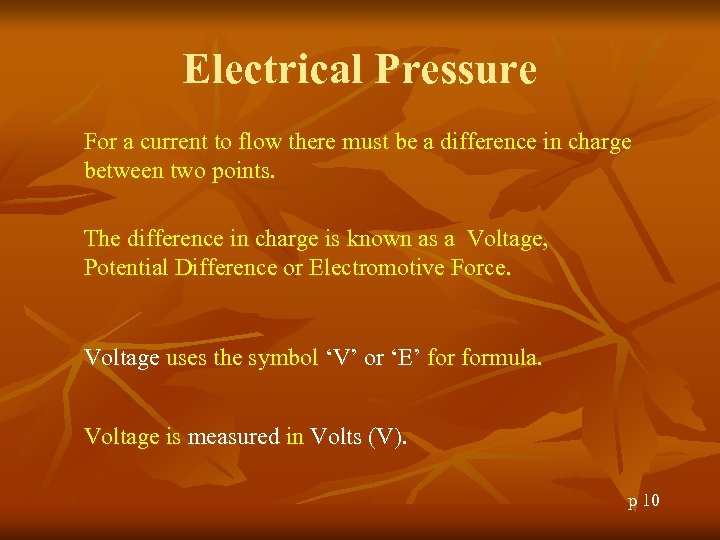 Electrical Pressure

For a current to flow there must be a difference in charge between two points.

The difference in charge is known as a Voltage, Potential Difference or Electromotive Force.

Voltage uses the symbol ‘V’ or ‘E’ for formula.

Voltage is measured in Volts (V).

p 10